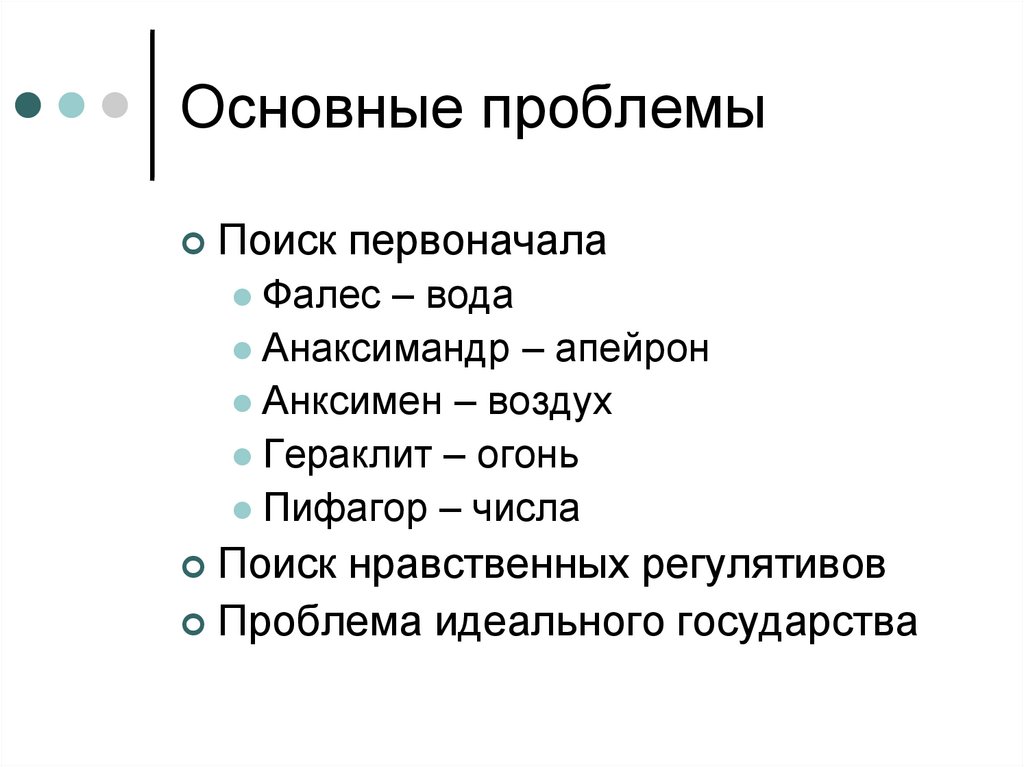 Основные проблемы

Поиск первоначала
Фалес – вода
Анаксимандр – апейрон
Анксимен – воздух
Гераклит – огонь
Пифагор – числа
Поиск нравственных регулятивов
Проблема идеального государства